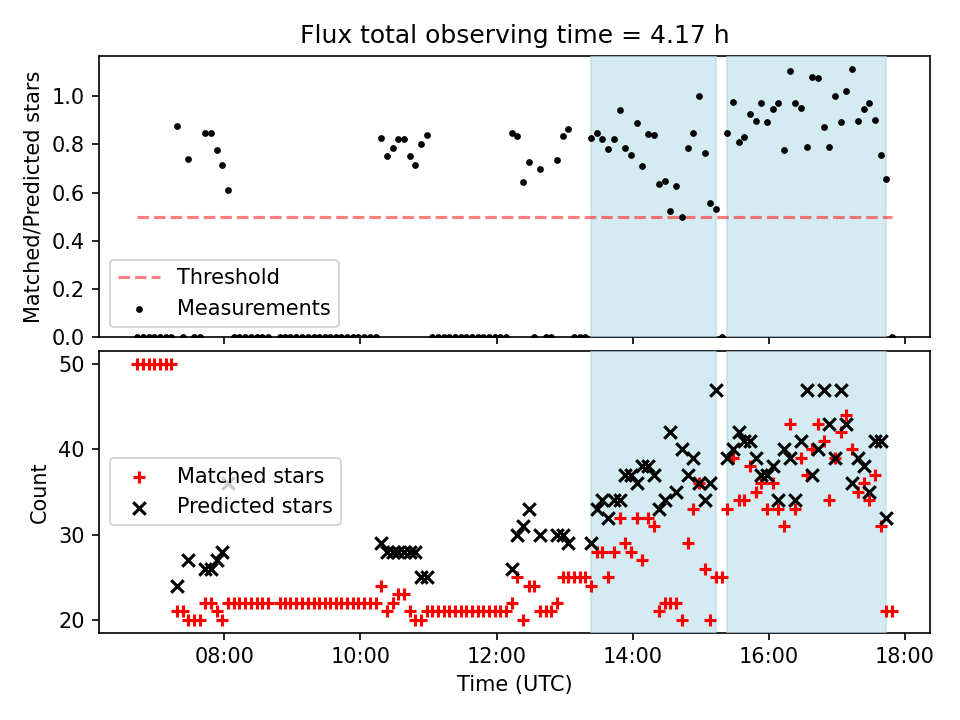 Flux total observing time = 4.17 h

Matched/Predicted stars

1.0
0.8
0.6
0.4
0.2
0.0

Threshold
Measurements

Count

50
40
30
20

Matched stars
Predicted stars

08:00
10:00
12:00
14:00
16:00
18:00

Time (UTC)